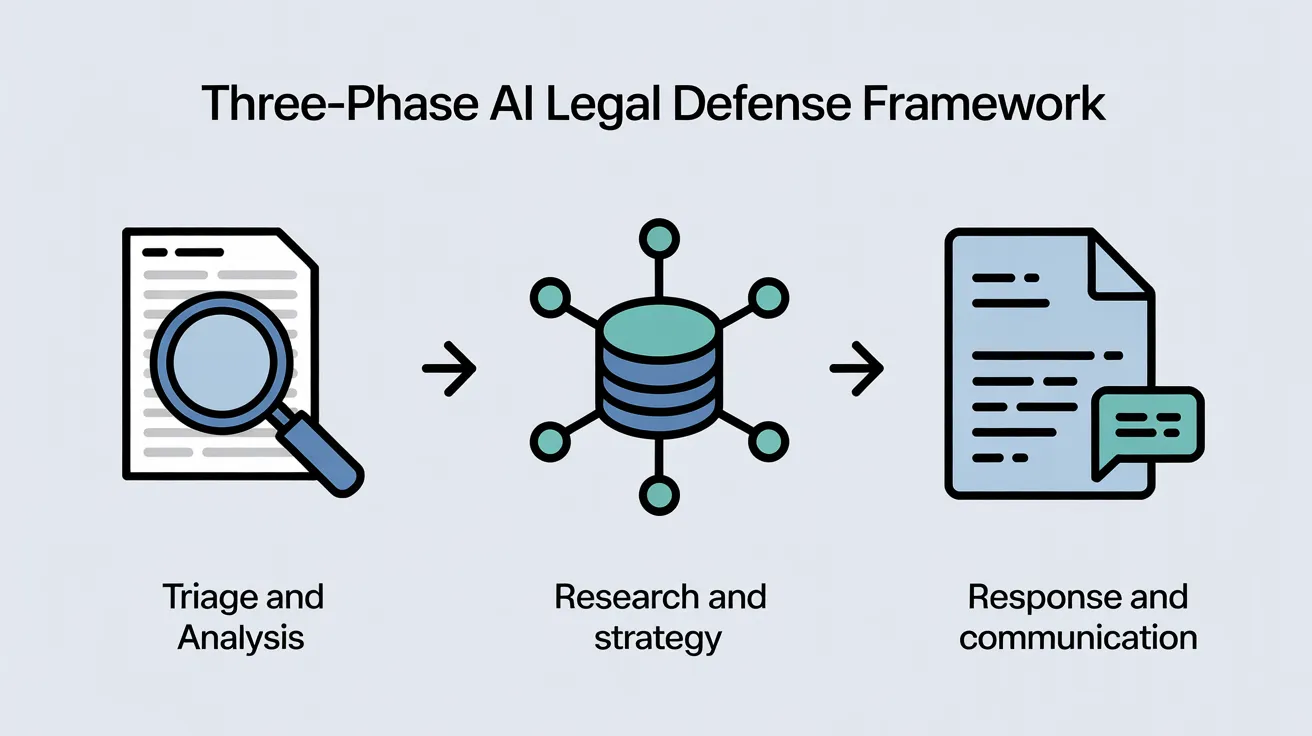 Three-Phase AI Legal Defense Framework

Triage and Analysis

Research and strategy

Response and communication